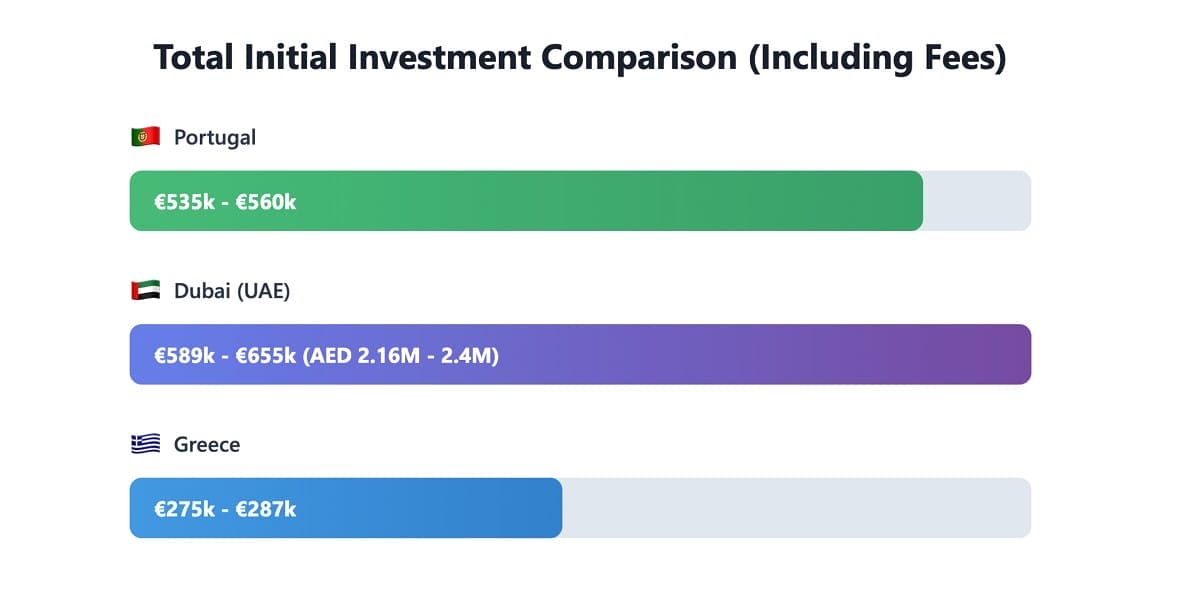 Total Initial Investment Comparison (Including Fees)

Portugal

€535k - €560k

Dubai (UAE)

€589k - €655k (AED 2.16M - 2.4M)

Greece

€275k - €287k